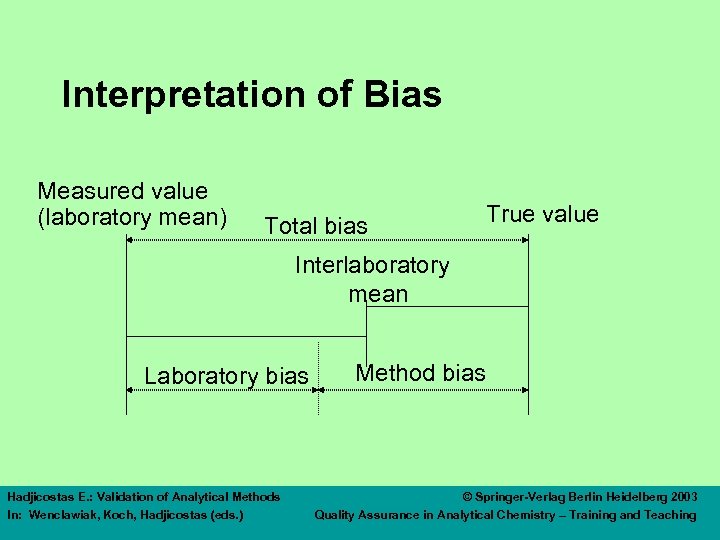 Interpretation of Bias

Measured value
(laboratory mean)

Total bias

True value

Interlaboratory
mean

Laboratory bias

Method bias

Hadjicostas E.: Validation of Analytical Methods
In: Wenclawiak, Koch, Hadjicostas (eds.)

© Springer-Verlag Berlin Heidelberg 2003
Quality Assurance in Analytical Chemistry – Training and Teaching